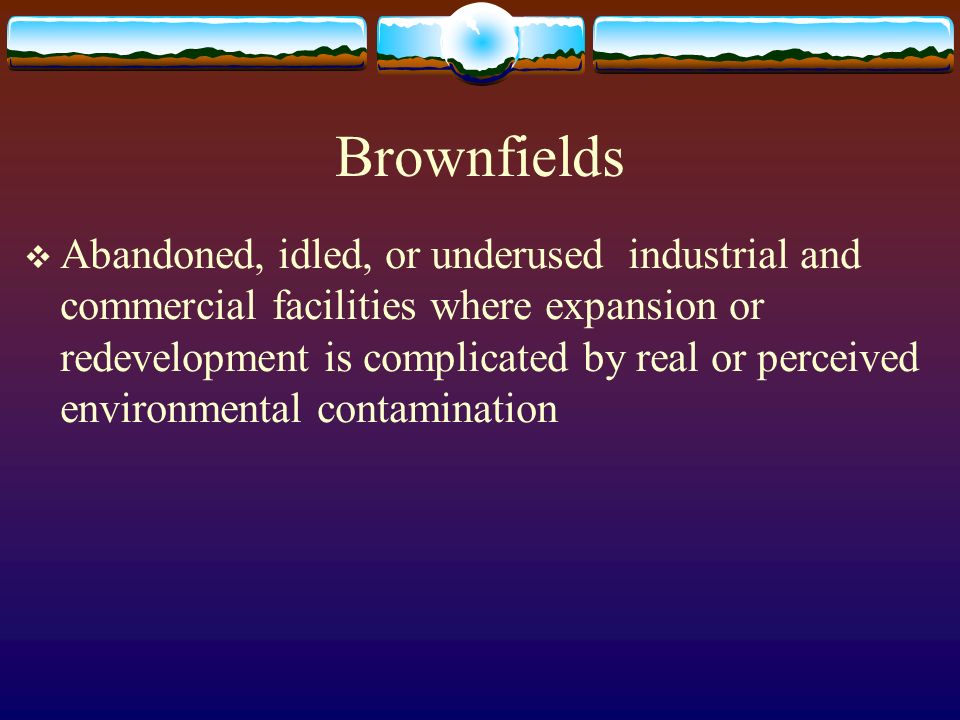 Brownfields

❖ Abandoned, idled, or underused industrial and commercial facilities where expansion or redevelopment is complicated by real or perceived environmental contamination